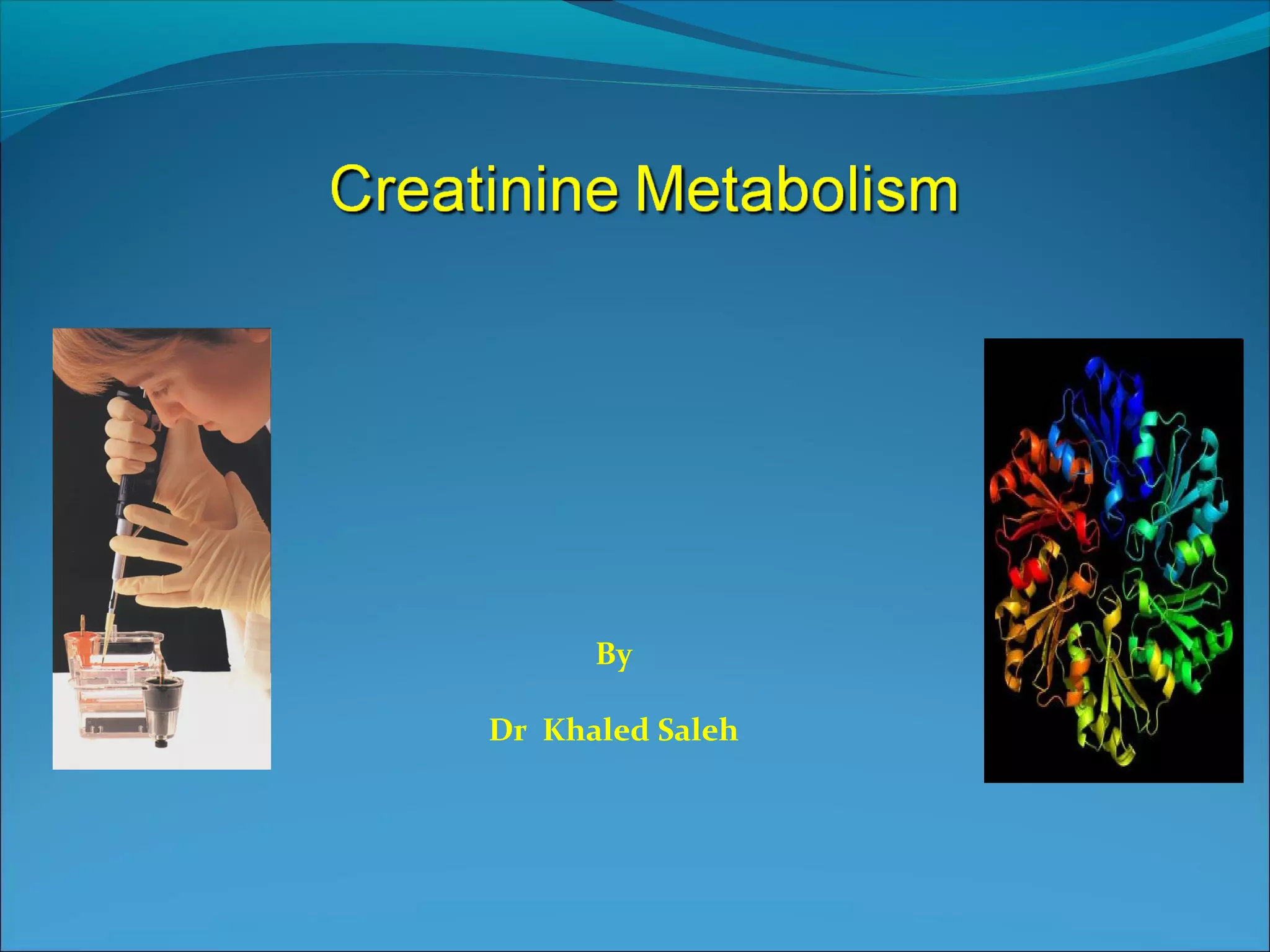 Creatinine Metabolism

By

Dr Khaled Saleh